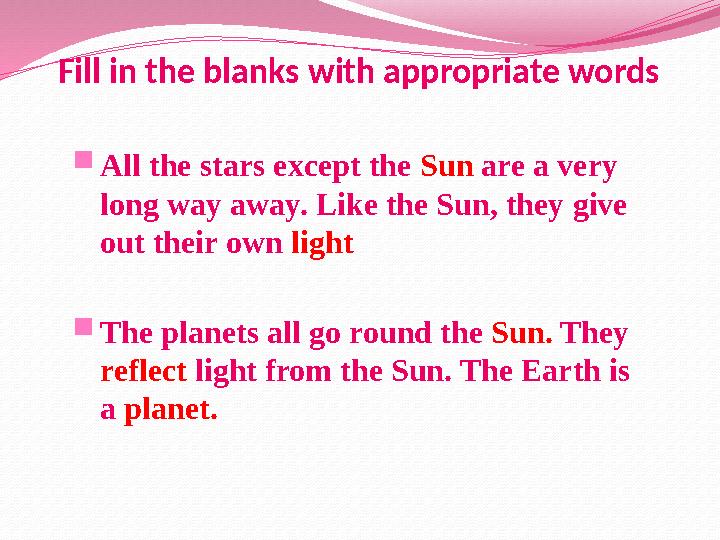 Fill in the blanks with appropriate words

All the stars except the Sun are a very long way away. Like the Sun, they give out their own light

The planets all go round the Sun. They reflect light from the Sun. The Earth is a planet.